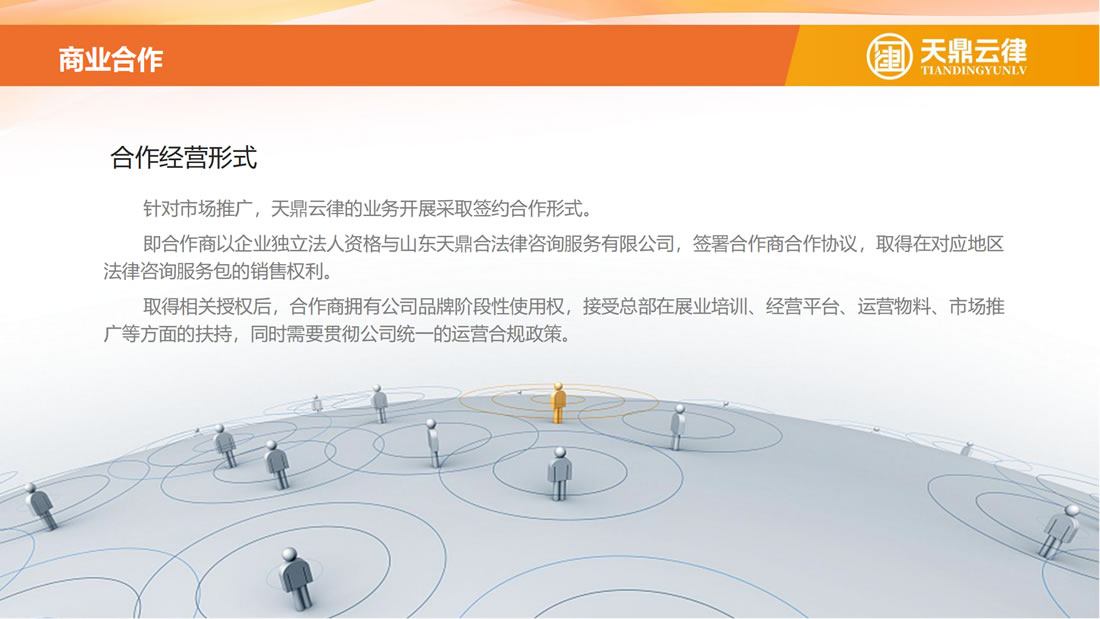 商业合作

天鼎云律
TIANDINGYUNLV

合作经营形式

针对市场推广，天鼎云律的业务开展采取签约合作形式。

即合作商以企业独立法人资格与山东天鼎合法律咨询服务有限公司，签署合作商合作协议，取得在对应地区法律咨询服务包的销售权利。

取得相关授权后，合作商拥有公司品牌阶段性使用权，接受总部在展业培训、经营平台、运营物料、市场推广等方面的扶持，同时需要贯彻公司统一的运营合规政策。